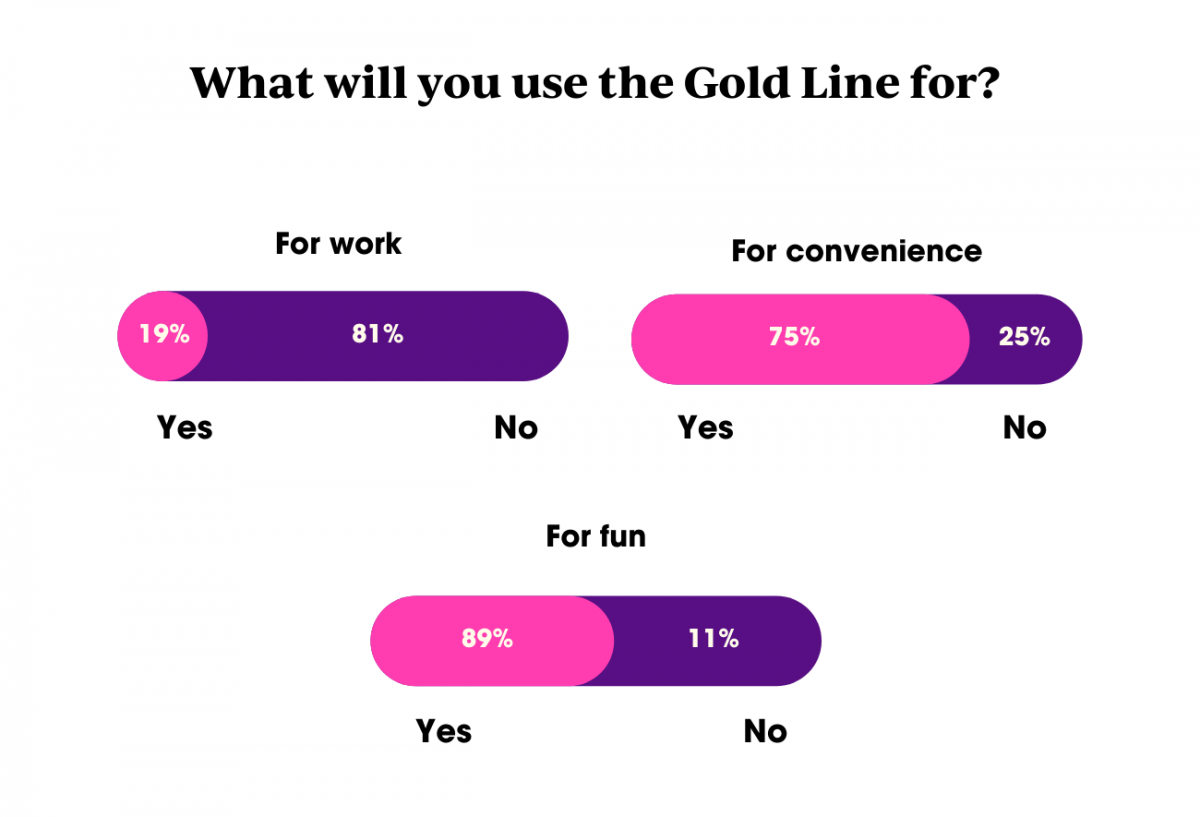 What will you use the Gold Line for?

For work

19%

81%

Yes

No

For convenience

75%

25%

Yes

No

For fun

89%

11%

Yes

No